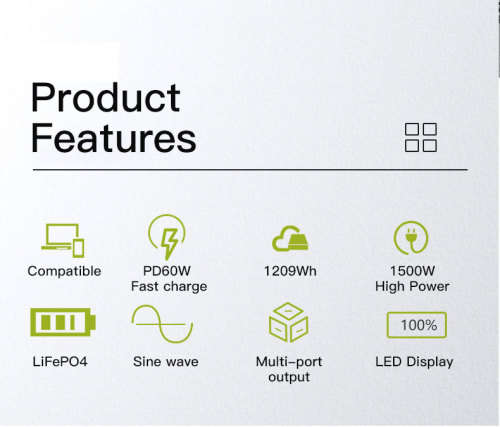 Product Features

Compatible

PD60W Fast charge

1209Wh

1500W High Power

LiFePO4

Sine wave

Multi-port output

100%

LED Display